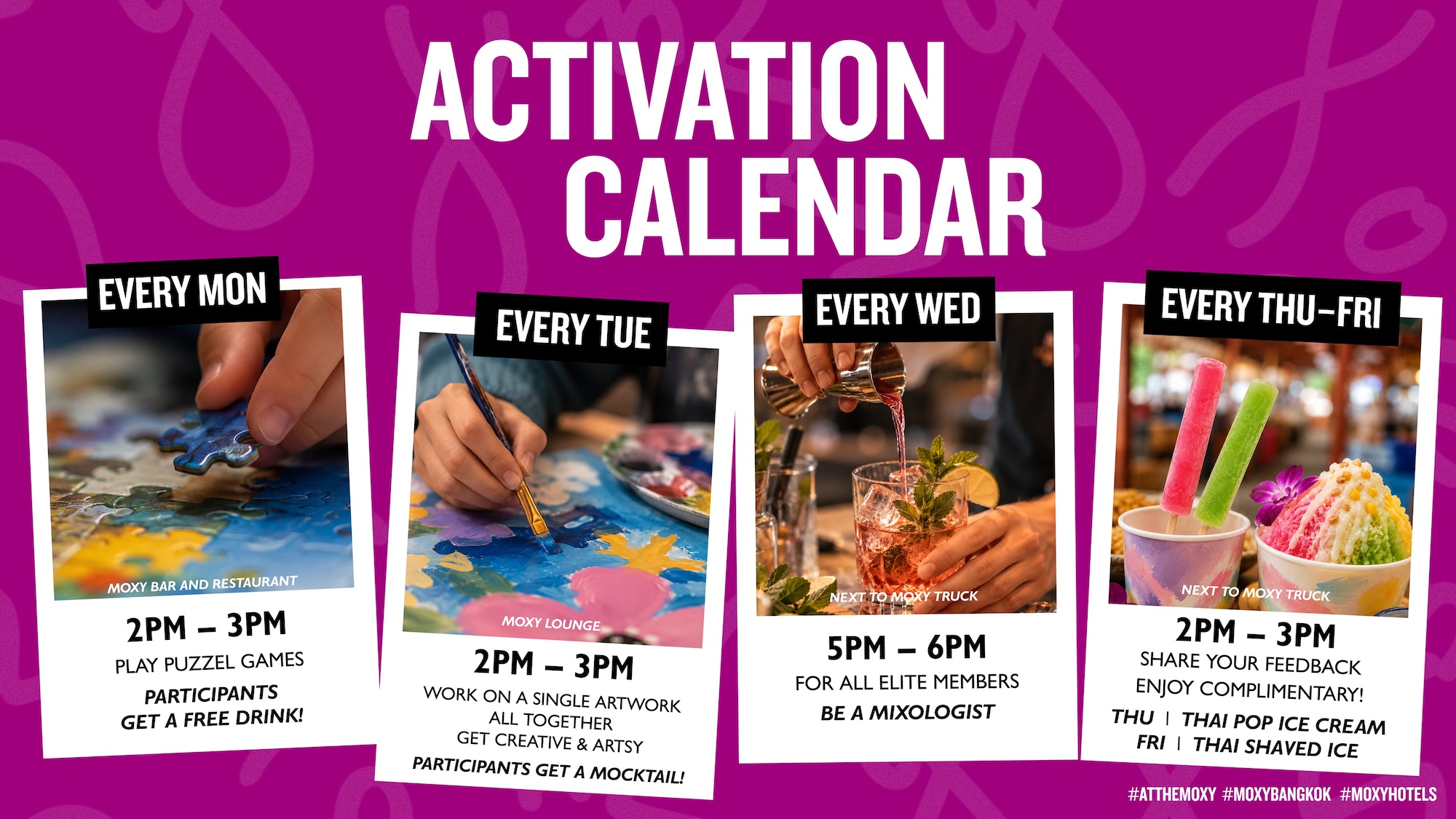 ACTIVATION CALENDAR

EVERY MON

MOXY BAR AND RESTAURANT

2PM – 3PM

PLAY PUZZEL GAMES

PARTICIPANTS GET A FREE DRINK!

EVERY TUE

MOXY LOUNGE

2PM – 3PM

WORK ON A SINGLE ARTWORK ALL TOGETHER GET CREATIVE & ARTSY

PARTICIPANTS GET A MOCKTAIL!

EVERY WED

NEXT TO MOXY TRUCK

5PM – 6PM

FOR ALL ELITE MEMBERS

BE A MIXOLOGIST

EVERY THU–FRI

NEXT TO MOXY TRUCK

2PM – 3PM

SHARE YOUR FEEDBACK ENJOY COMPLIMENTARY!

THU | THAI POP ICE CREAM
FRI | THAI SHAVED ICE

#ATTHEMOXY #MOXYBANGKOK #MOXYHOTELS